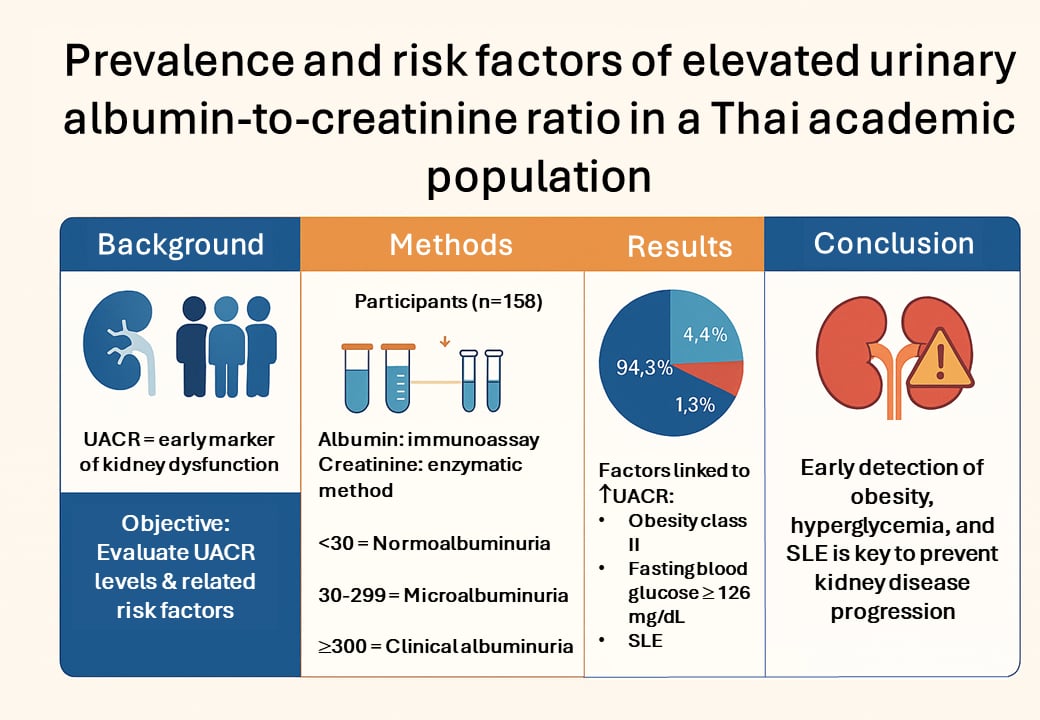 Prevalence and risk factors of elevated urinary albumin-to-creatinine ratio in a Thai academic population

Background

UACR = early marker of kidney dysfunction

Objective: Evaluate UACR levels & related risk factors

Methods

Participants (n=158)

Albumin: immunoassay
Creatinine: enzymatic method

<30 = Normoalbuminuria

30-299 = Microalbuminuria

≥300 = Clinical albuminuria

Results

4,4%

94,3%

1,3%

Factors linked to ↑UACR:
• Obesity class II
• Fasting blood glucose ≥ 126 mg/dL
• SLE

Conclusion

Early detection of obesity, hyperglycemia, and SLE is key to prevent kidney disease progression